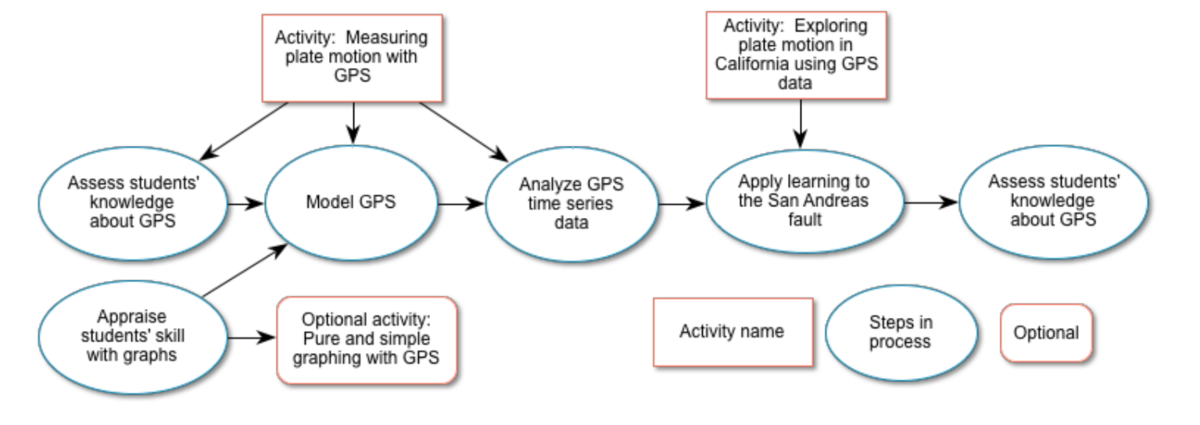 Activity: Measuring plate motion with GPS

Activity: Exploring plate motion in California using GPS data

Assess students' knowledge about GPS

Model GPS

Analyze GPS time series data

Apply learning to the San Andreas fault

Assess students' knowledge about GPS

Appraise students' skill with graphs

Optional activity: Pure and simple graphing with GPS

Activity name

Steps in process

Optional